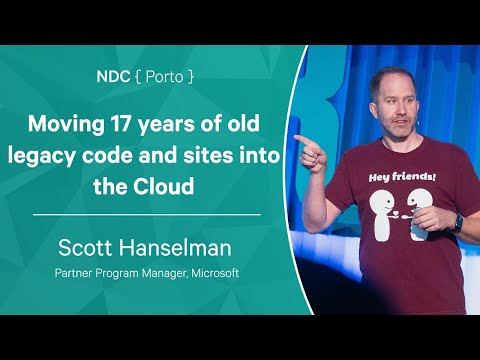 NDC { Porto }

Moving 17 years of old legacy code and sites into the Cloud

Scott Hanselman

Partner Program Manager, Microsoft

Hey friends!